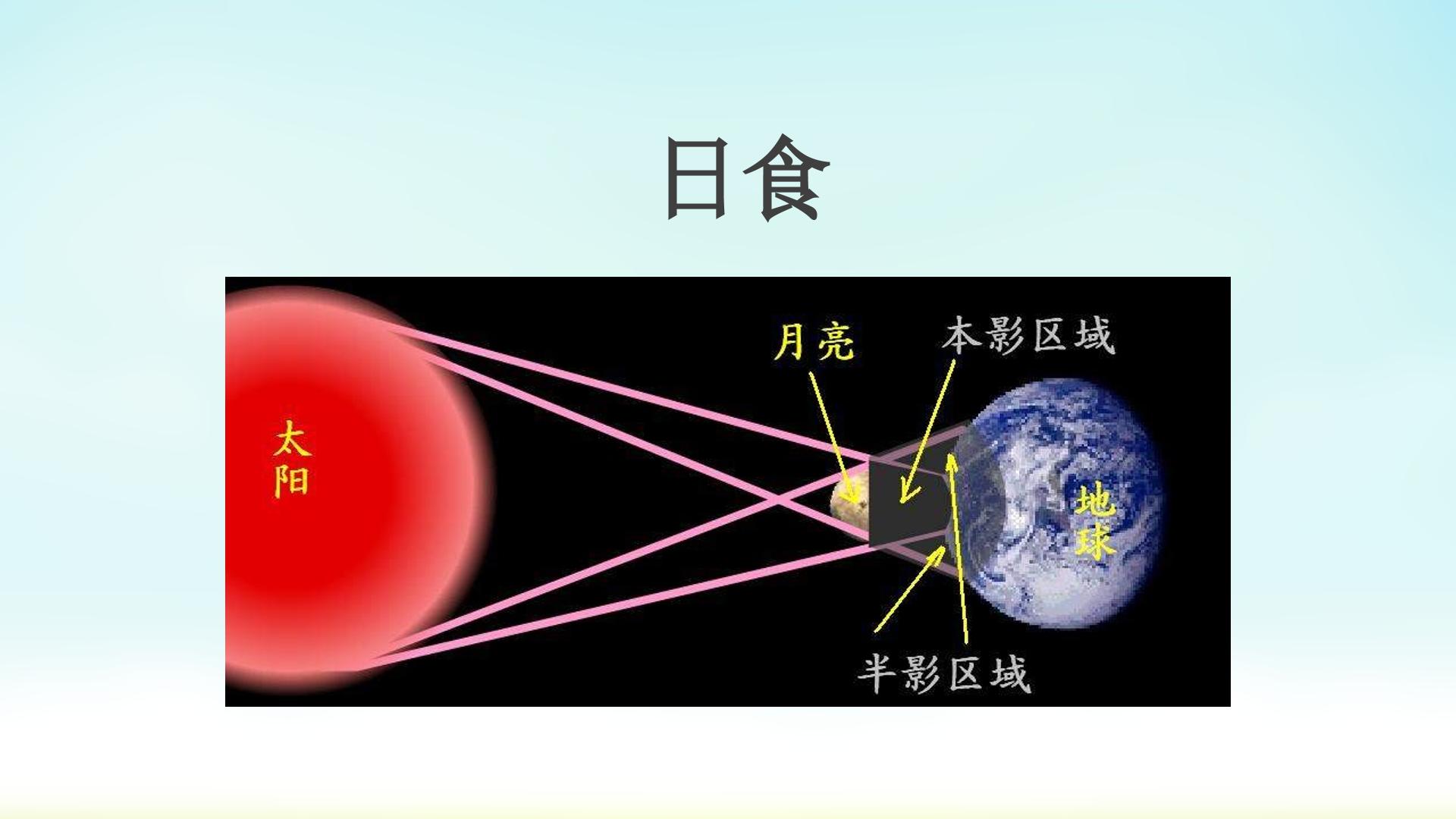 日食

太阳

月亮

本影区域

地球

半影区域